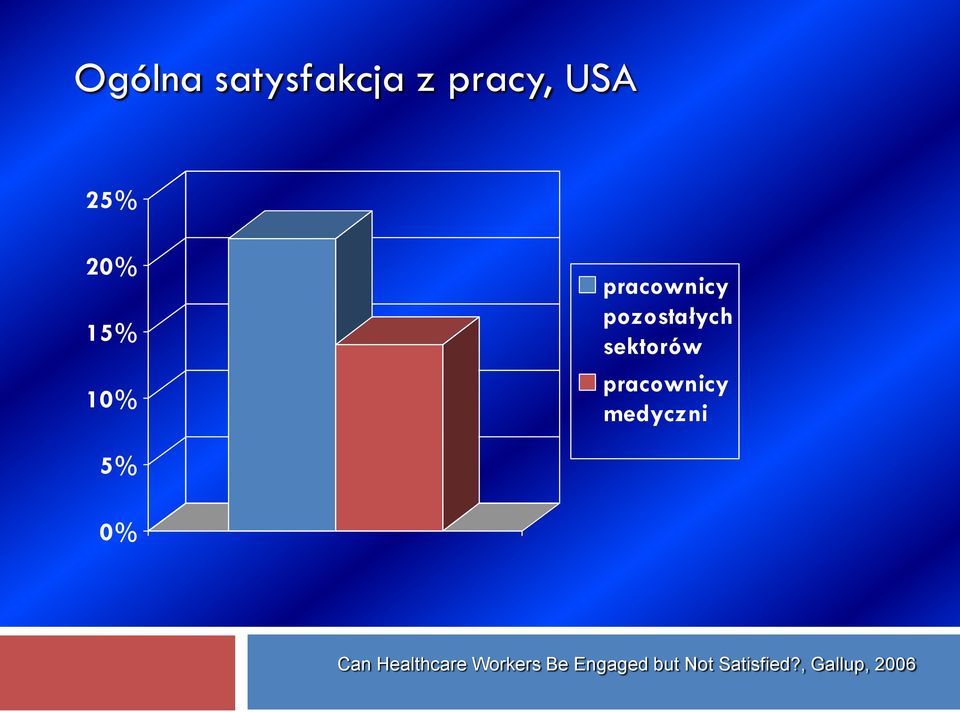 Ogólna satysfakcja z pracy, USA

25%
20%
15%
10%
5%
0%

pracownicy pozostałych sektorów
pracownicy medyczni

Can Healthcare Workers Be Engaged but Not Satisfied?, Gallup, 2006